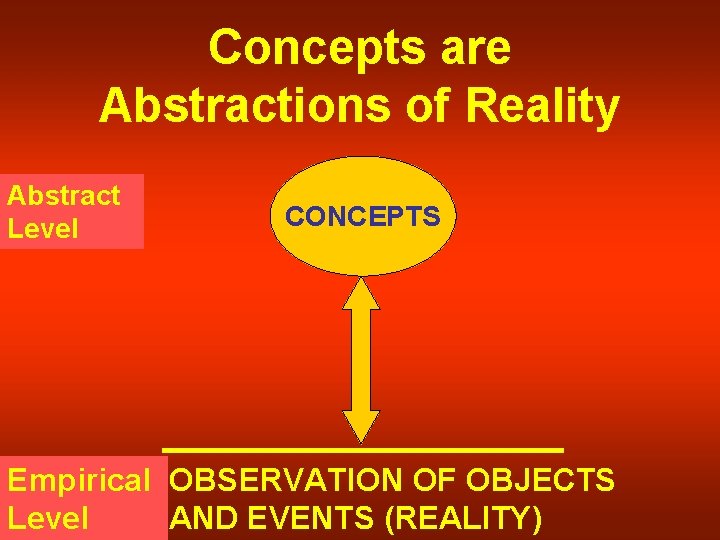 Concepts are Abstractions of Reality

Abstract Level

CONCEPTS

Empirical Level

OBSERVATION OF OBJECTS AND EVENTS (REALITY)